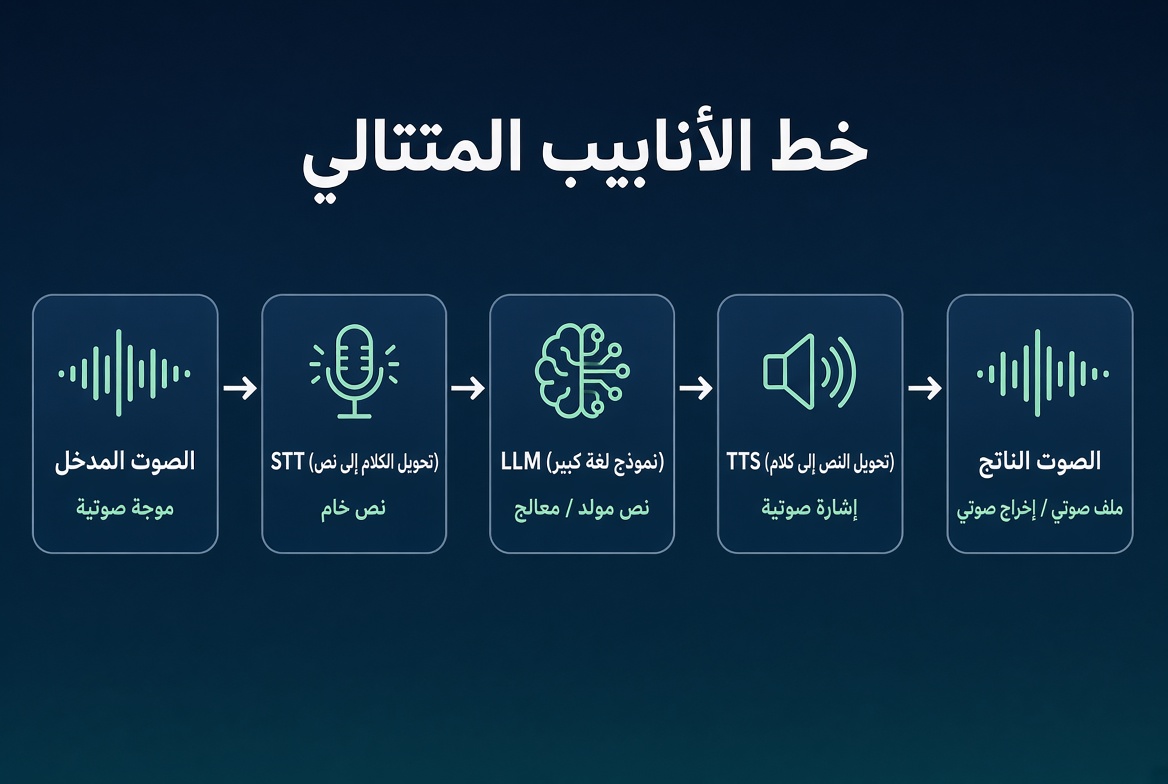 خط الأنابيب المتتالي

الصوت المدخل
موجة صوتية

STT (تحويل الكلام إلى نص)
نص خام

LLM (نموذج لغة كبير)
نص مولد / معالج

TTS (تحويل النص إلى كلام)
إشارة صوتية

الصوت الناتج
ملف صوتي / إخراج صوتي